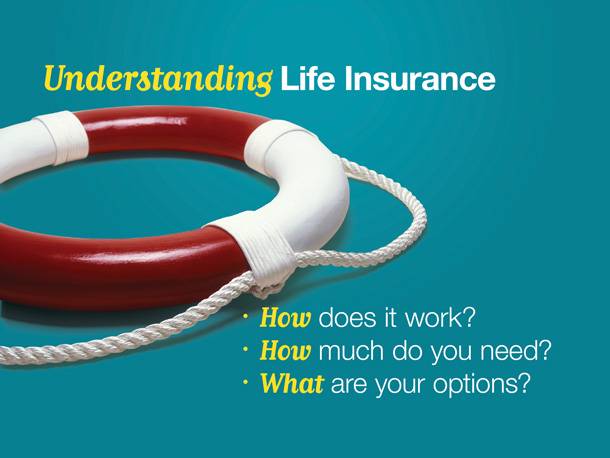 Understanding Life Insurance

· How does it work?
· How much do you need?
· What are your options?